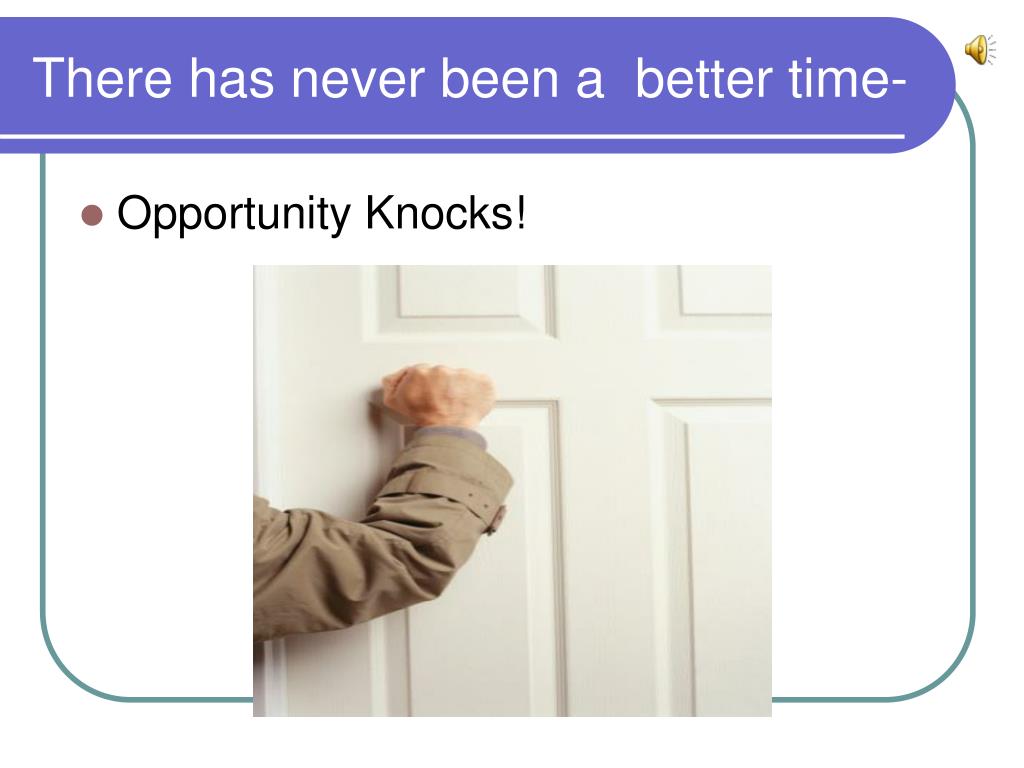 There has never been a  better time-

Opportunity Knocks!